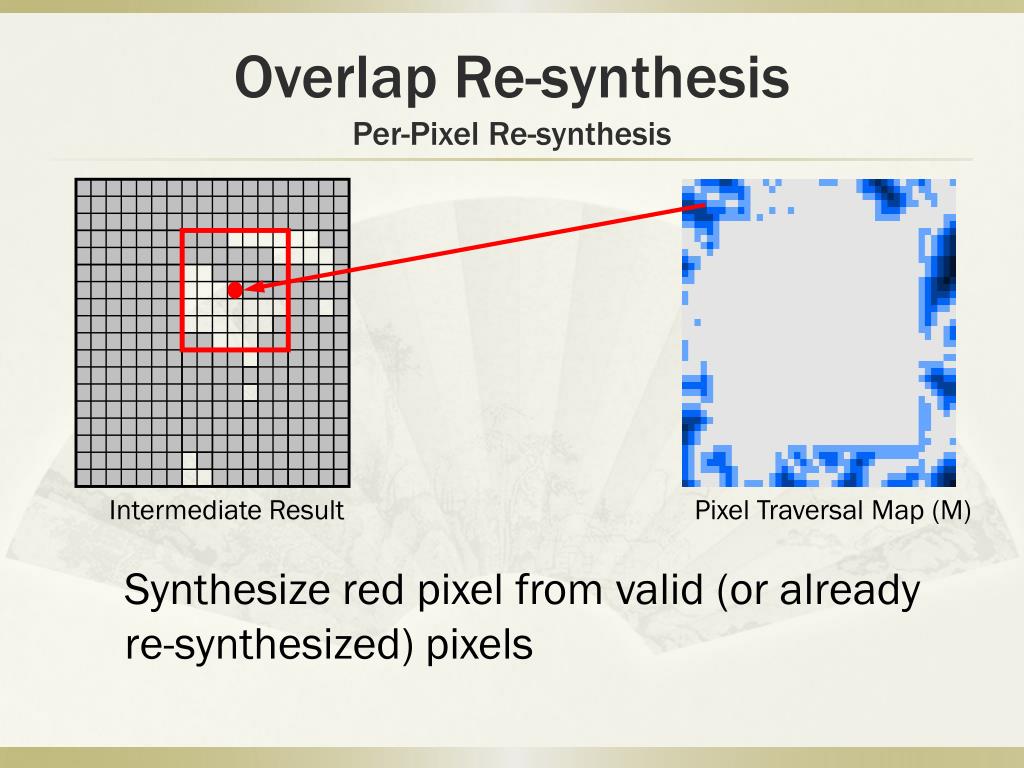 Overlap Re-synthesis
Per-Pixel Re-synthesis

Intermediate Result

Pixel Traversal Map (M)

Synthesize red pixel from valid (or already re-synthesized) pixels